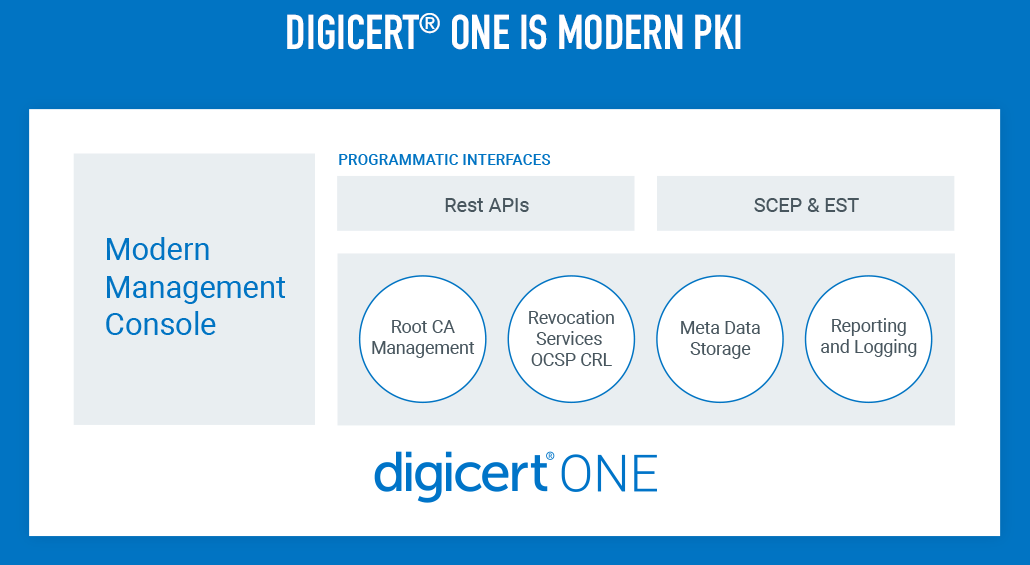 DIGICERT® ONE IS MODERN PKI

Modern Management Console

PROGRAMMATIC INTERFACES

Rest APIs

SCEP & EST

Root CA Management

Revocation Services OCSP CRL

Meta Data Storage

Reporting and Logging

digicert® ONE